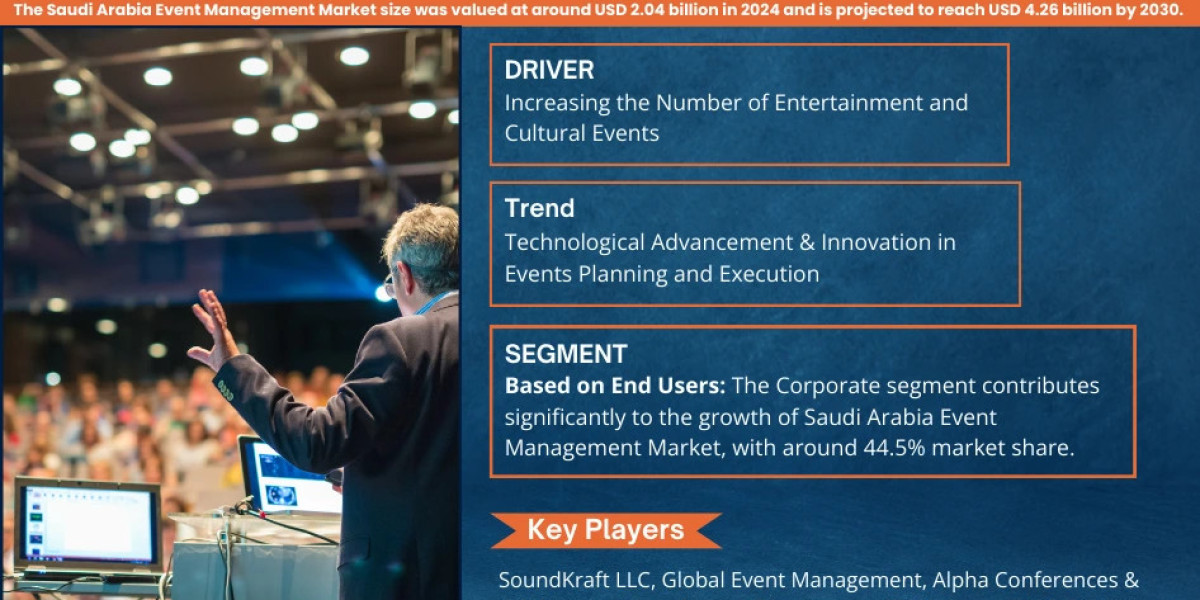 The Saudi Arabia Event Management Market size was valued at around USD 2.04 billion in 2024 and is projected to reach USD 4.26 billion by 2030.

DRIVER
Increasing the Number of Entertainment and Cultural Events

Trend
Technological Advancement & Innovation in Events Planning and Execution

SEGMENT
Based on End Users: The Corporate segment contributes significantly to the growth of Saudi Arabia Event Management Market, with around 44.5% market share.

Key Players

SoundKraft LLC, Global Event Management, Alpha Conferences &